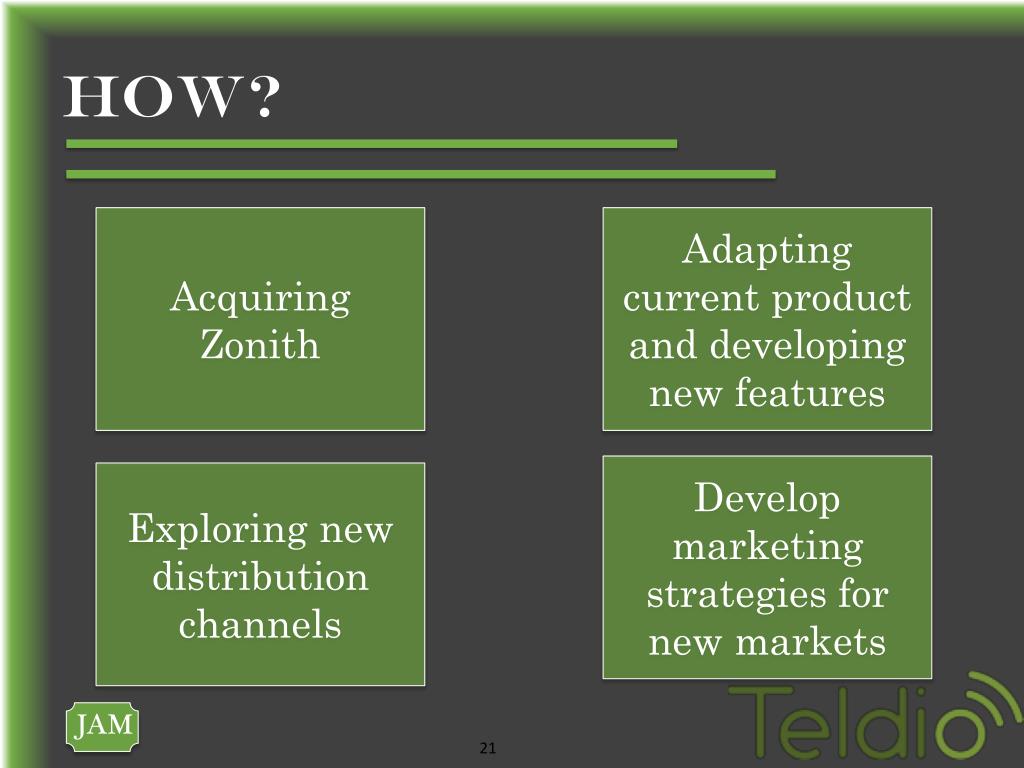 HOW?

Acquiring Zonith

Adapting current product and developing new features

Exploring new distribution channels

Develop marketing strategies for new markets

JAM

21

Teldio